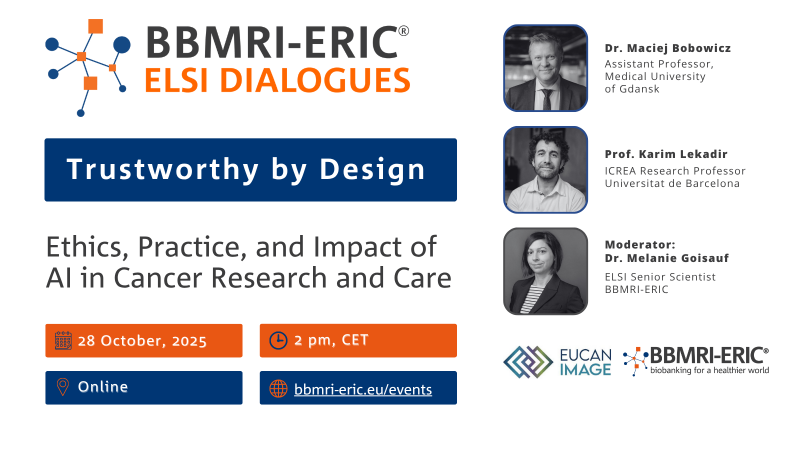 BBMRI-ERIC®
ELSI DIALOGUES

Trustworthy by Design

Ethics, Practice, and Impact of AI in Cancer Research and Care

28 October, 2025

2 pm, CET

Online

bbmri-eric.eu/events

Dr. Maciej Bobowicz
Assistant Professor, Medical University of Gdansk

Prof. Karim Lekadir
ICREA Research Professor
Universitat de Barcelona

Moderator:
Dr. Melanie Goisauf
ELSI Senior Scientist
BBMRI-ERIC

EUCAN IMAGE

BBMRI-ERIC®
biobanking for a healthier world